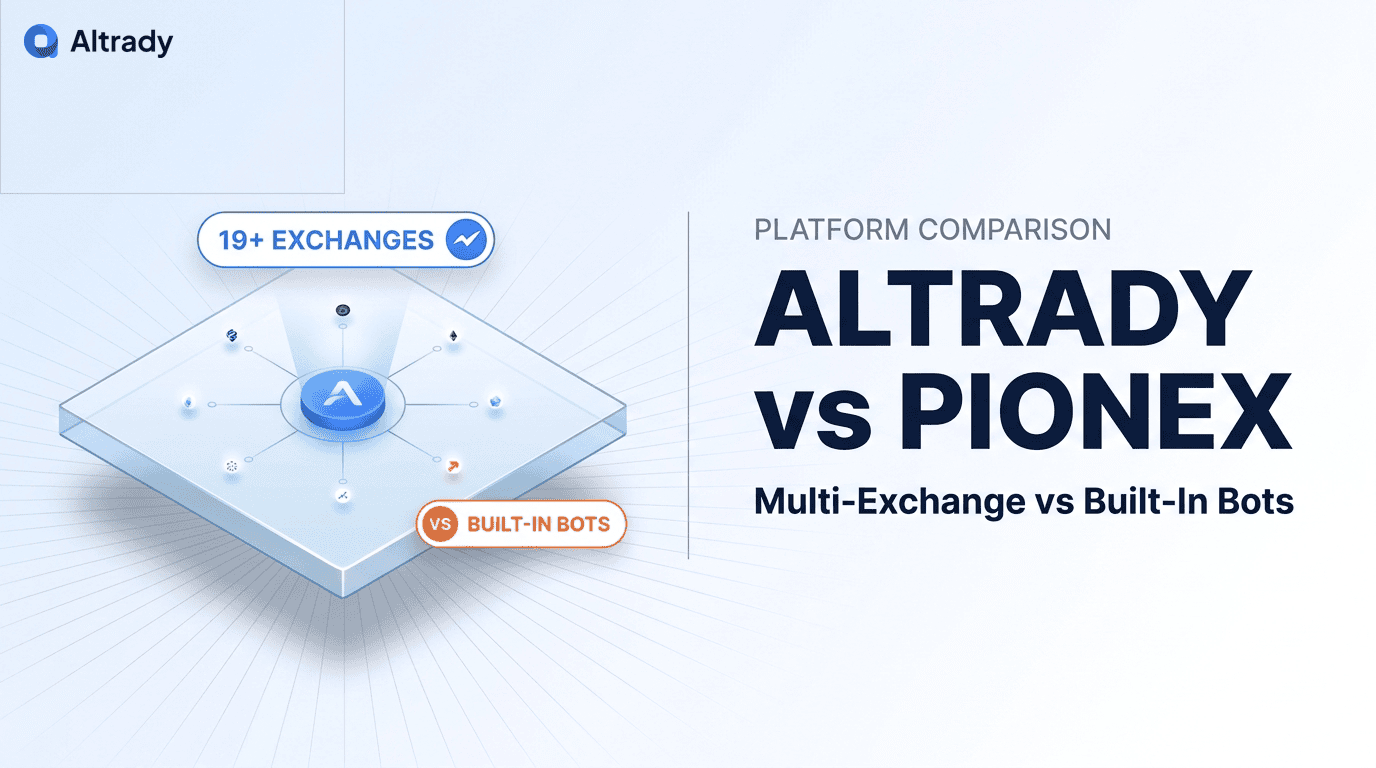 Altrady

19+ EXCHANGES

VS BUILT-IN BOTS

PLATFORM COMPARISON

ALTRADY vs PIONEX

Multi-Exchange vs Built-In Bots